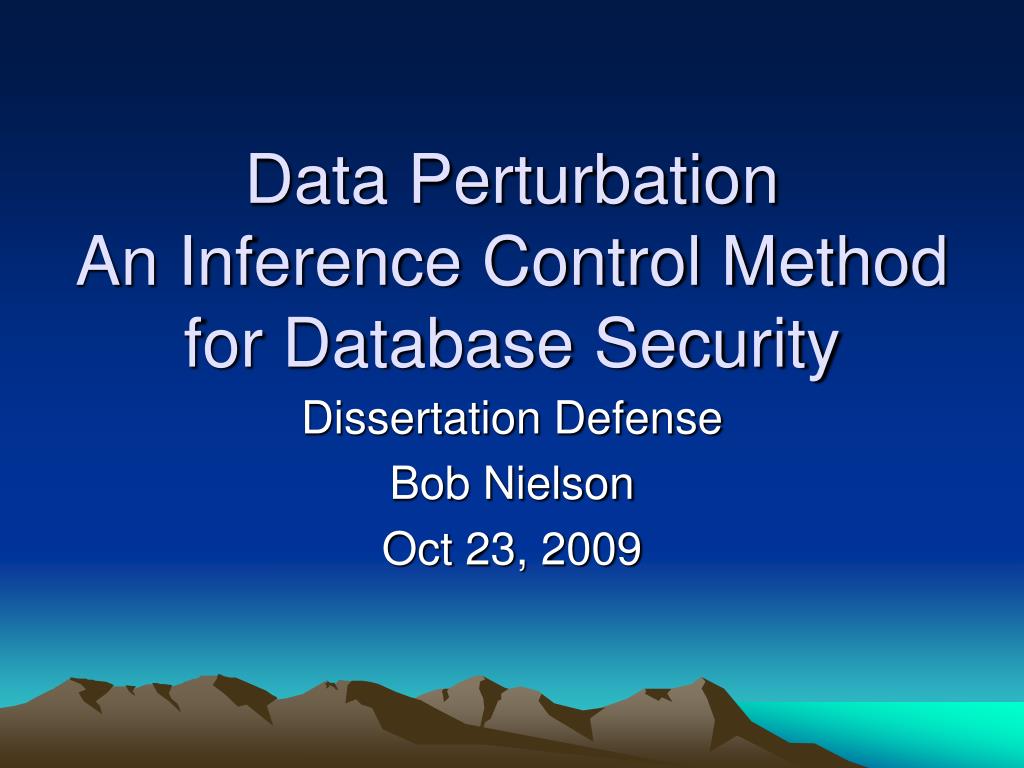 Data Perturbation
An Inference Control Method for Database Security

Dissertation Defense

Bob Nielson

Oct 23, 2009